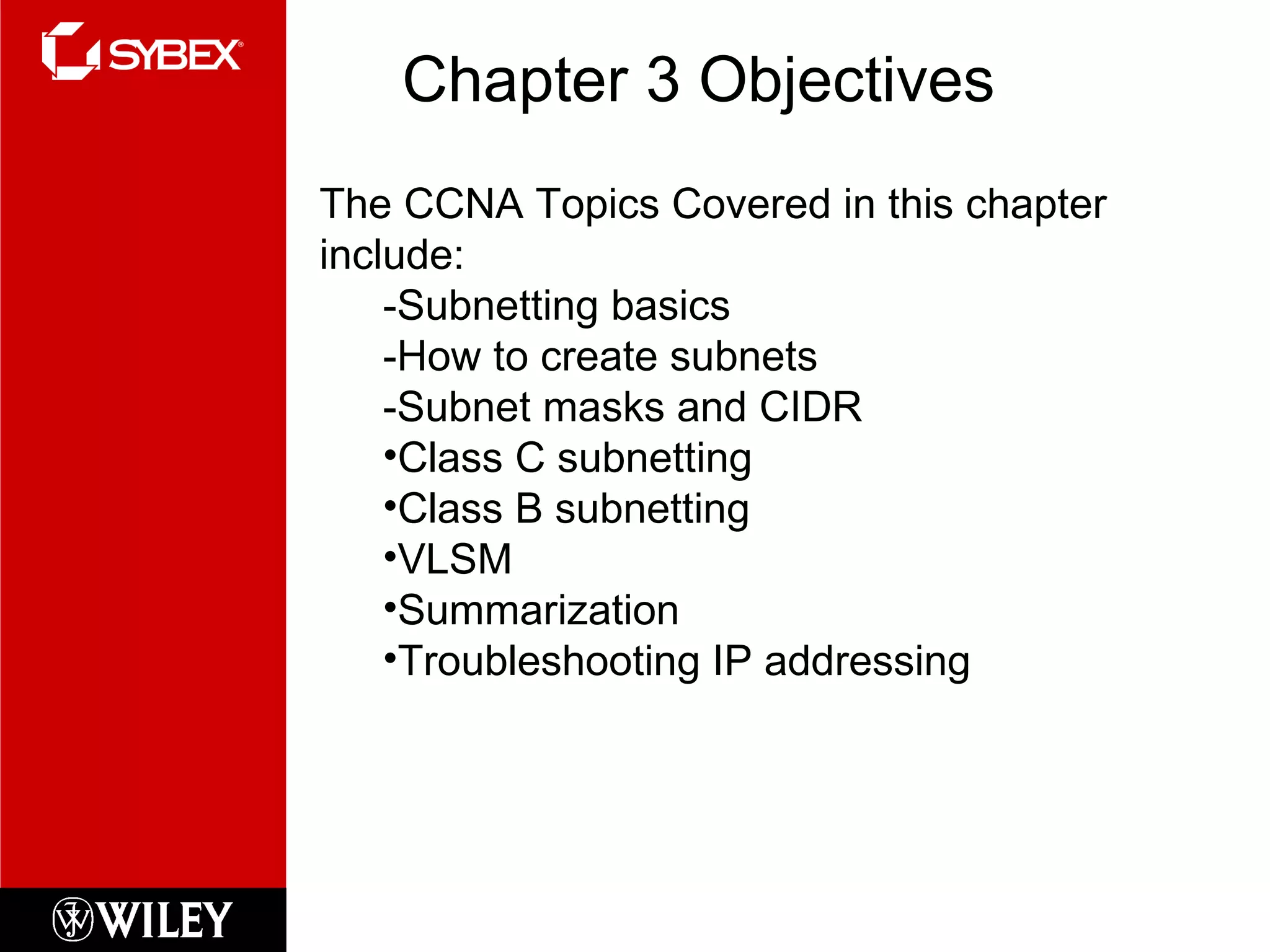 SYBEX®

Chapter 3 Objectives

The CCNA Topics Covered in this chapter include:

-Subnetting basics
-How to create subnets
-Subnet masks and CIDR
•Class C subnetting
•Class B subnetting
•VLSM
•Summarization
•Troubleshooting IP addressing

WILEY